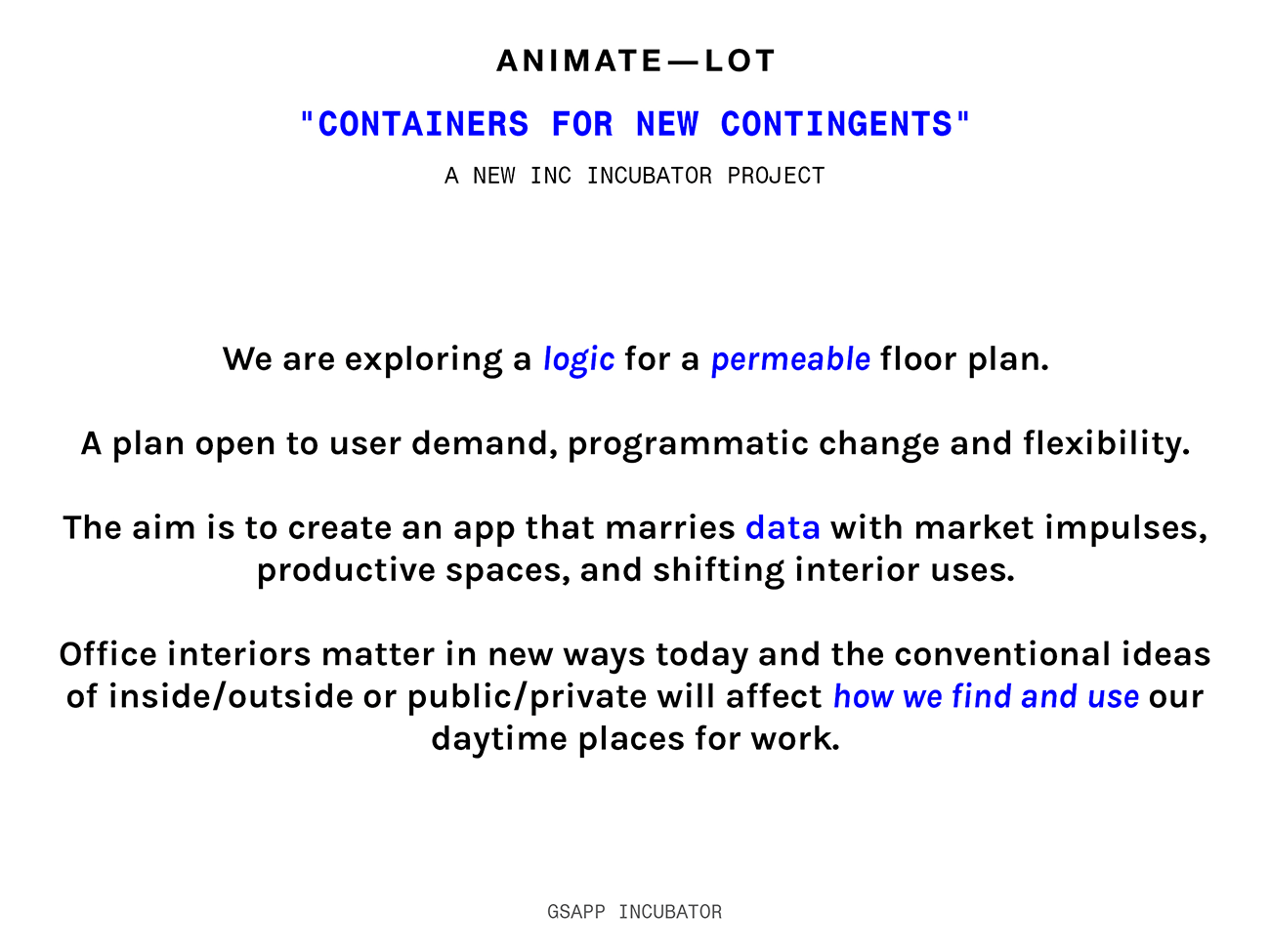 ANIMATE—LOT

"CONTAINERS FOR NEW CONTINGENTS"

A NEW INC INCUBATOR PROJECT

We are exploring a logic for a permeable floor plan.

A plan open to user demand, programmatic change and flexibility.

The aim is to create an app that marries data with market impulses, productive spaces, and shifting interior uses.

Office interiors matter in new ways today and the conventional ideas of inside/outside or public/private will affect how we find and use our daytime places for work.

GSAPP INCUBATOR